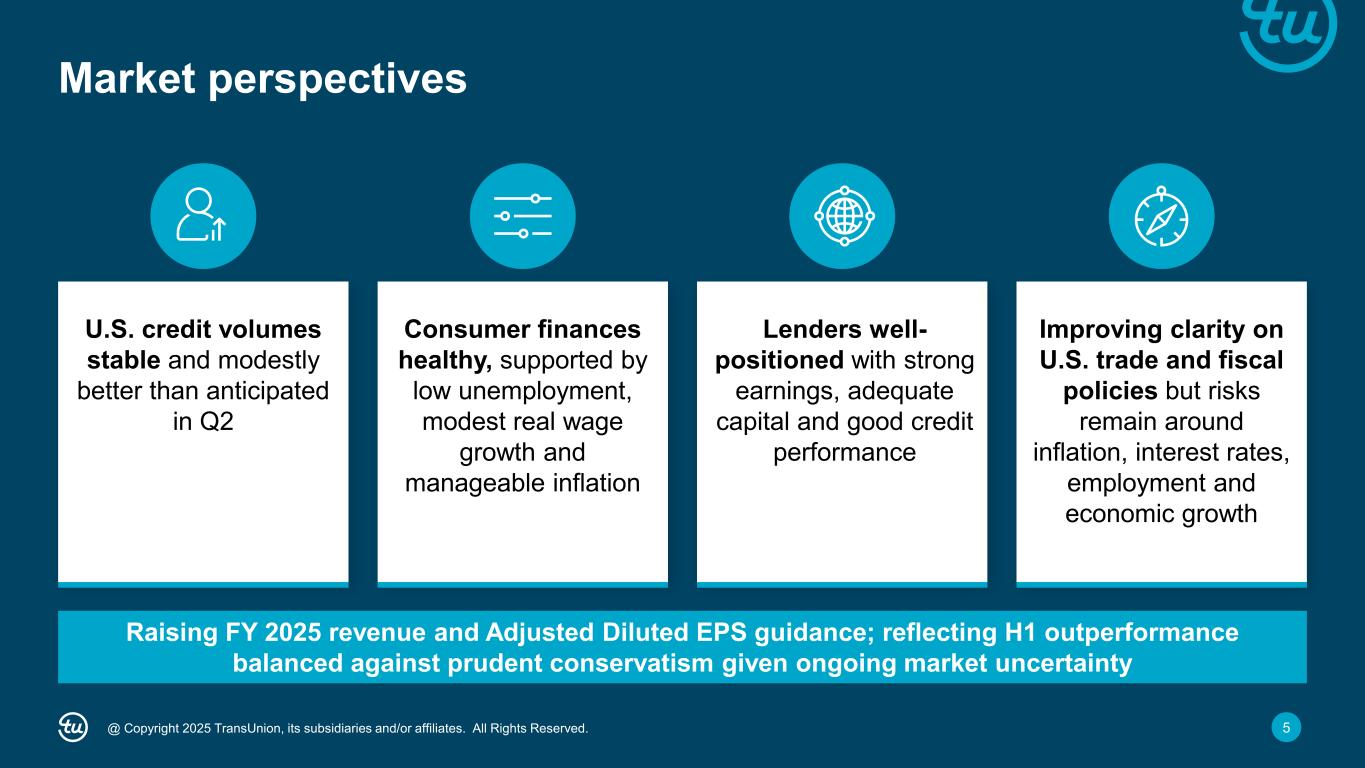 tu

Market perspectives

U.S. credit volumes stable and modestly better than anticipated in Q2

Consumer finances healthy, supported by low unemployment, modest real wage growth and manageable inflation

Lenders well-positioned with strong earnings, adequate capital and good credit performance

Improving clarity on U.S. trade and fiscal policies but risks remain around inflation, interest rates, employment and economic growth

Raising FY 2025 revenue and Adjusted Diluted EPS guidance; reflecting H1 outperformance balanced against prudent conservatism given ongoing market uncertainty

tu

@ Copyright 2025 TransUnion, its subsidiaries and/or affiliates. All Rights Reserved.

5